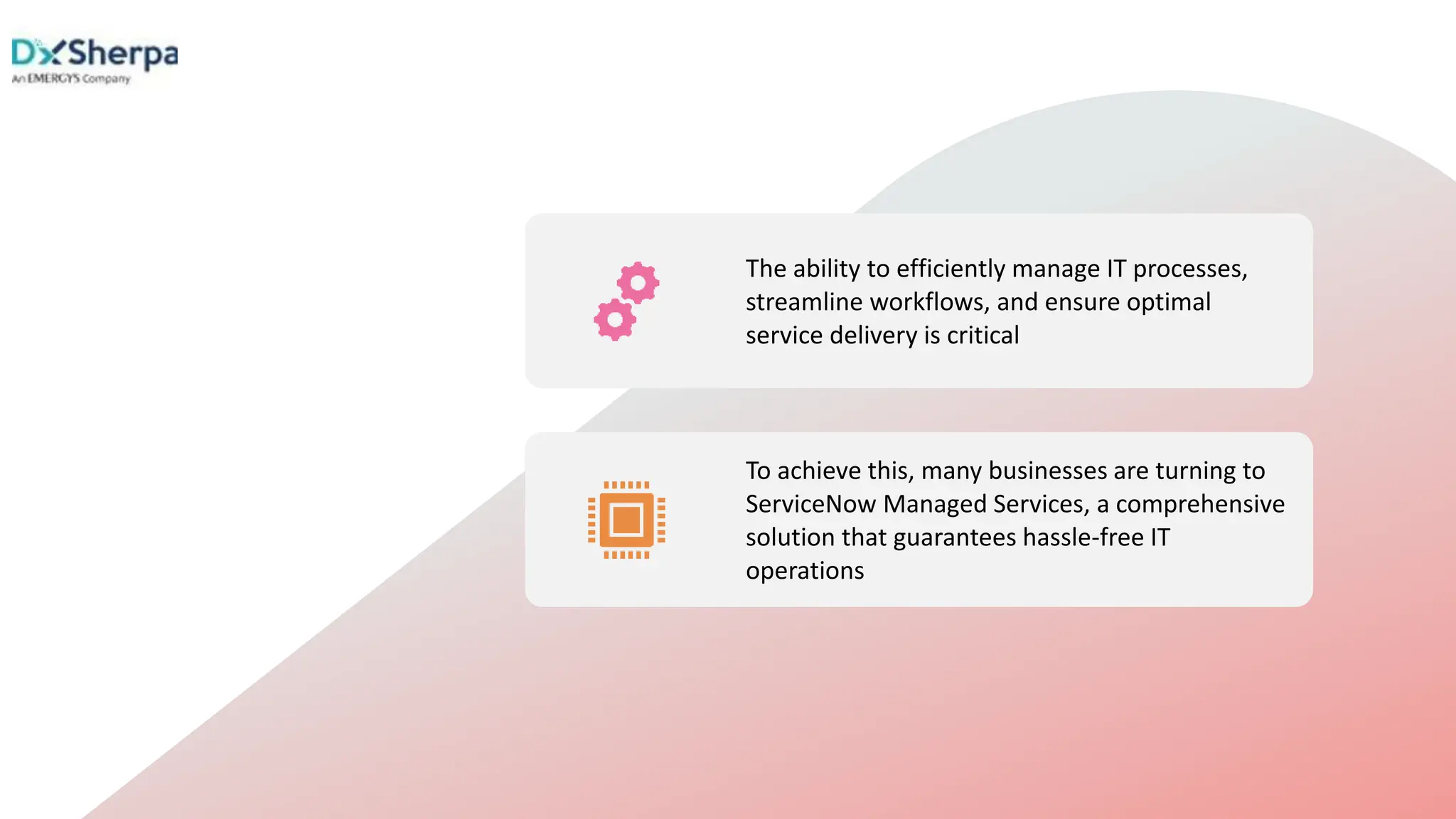 DxSherpa
An EMERGYS Company

The ability to efficiently manage IT processes, streamline workflows, and ensure optimal service delivery is critical

To achieve this, many businesses are turning to ServiceNow Managed Services, a comprehensive solution that guarantees hassle-free IT operations